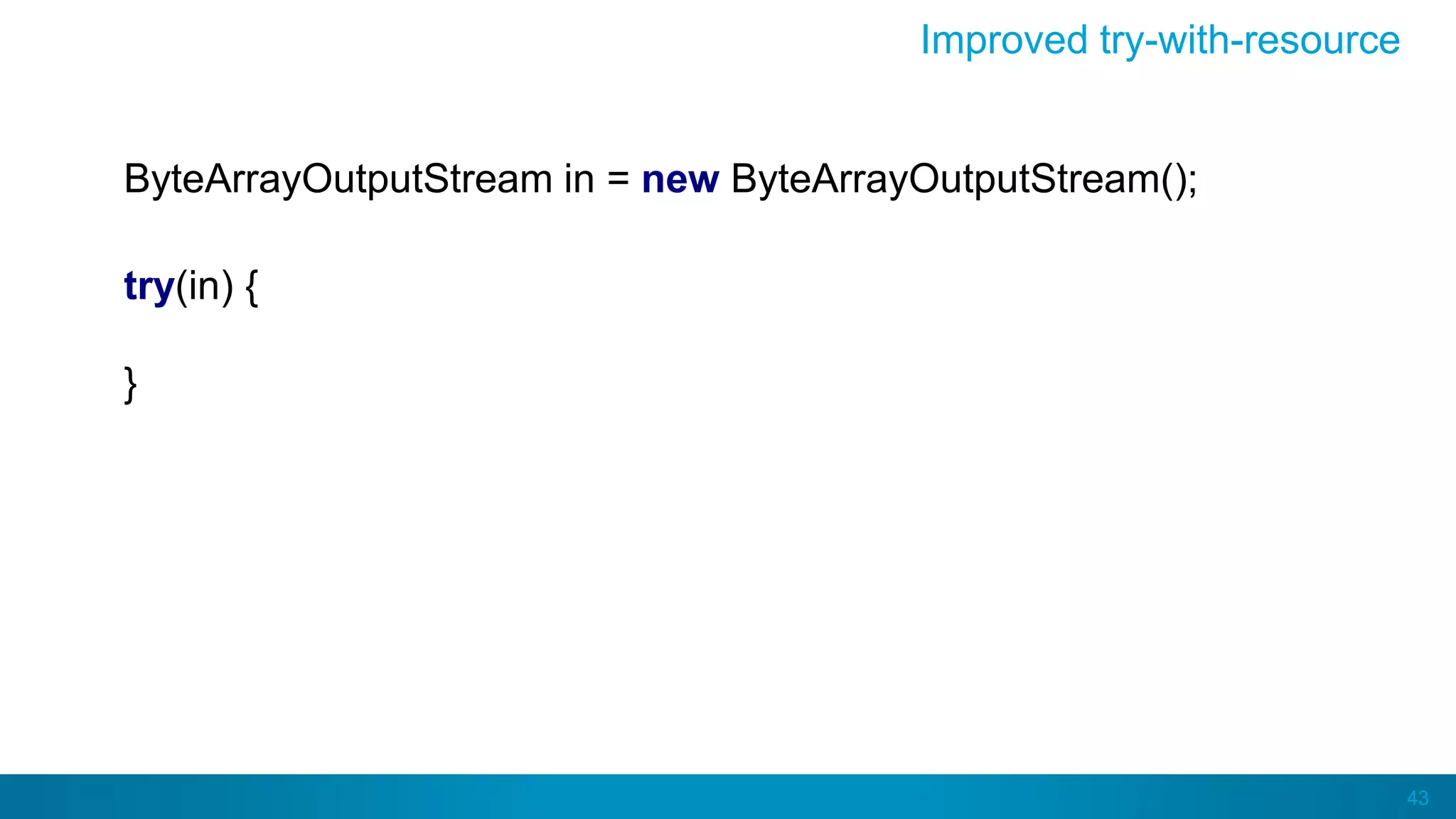 Improved try-with-resource

ByteArrayOutputStream in = new ByteArrayOutputStream();

try(in) {

}

43